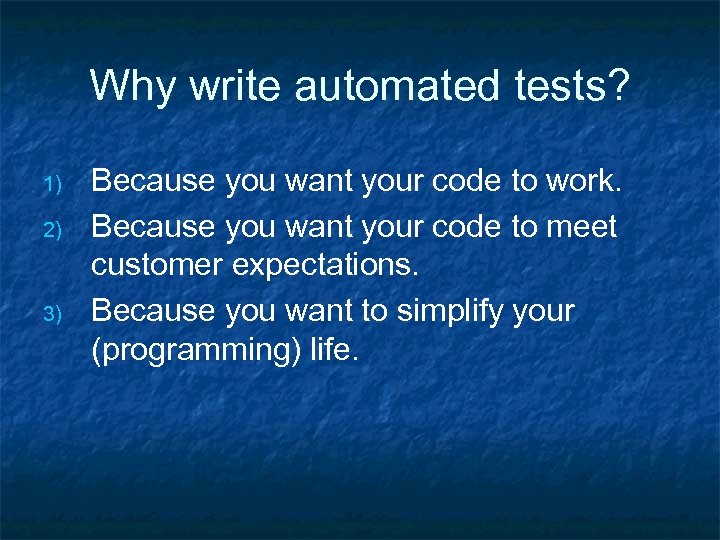 Why write automated tests?

1) Because you want your code to work.
2) Because you want your code to meet customer expectations.
3) Because you want to simplify your (programming) life.